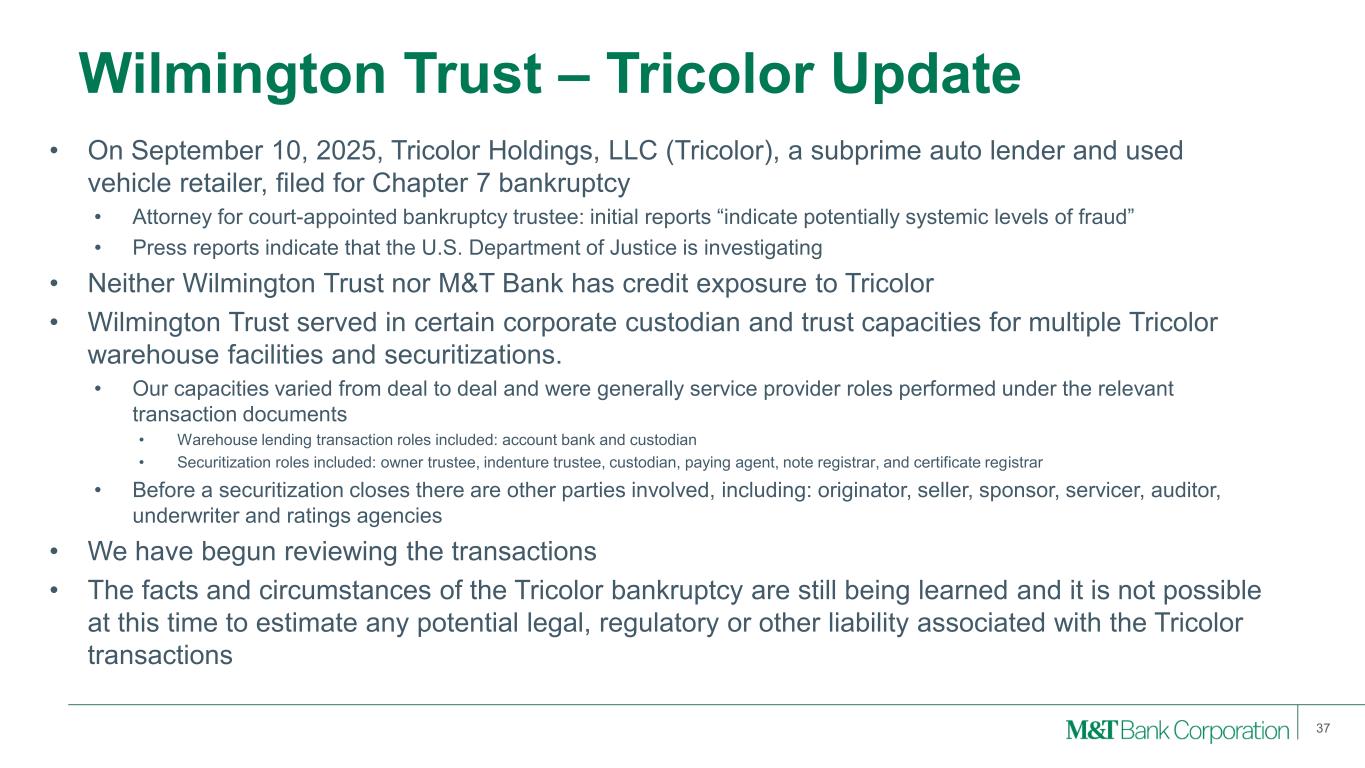 Wilmington Trust – Tricolor Update

• On September 10, 2025, Tricolor Holdings, LLC (Tricolor), a subprime auto lender and used vehicle retailer, filed for Chapter 7 bankruptcy
  • Attorney for court-appointed bankruptcy trustee: initial reports “indicate potentially systemic levels of fraud”
  • Press reports indicate that the U.S. Department of Justice is investigating
• Neither Wilmington Trust nor M&T Bank has credit exposure to Tricolor
• Wilmington Trust served in certain corporate custodian and trust capacities for multiple Tricolor warehouse facilities and securitizations.
  • Our capacities varied from deal to deal and were generally service provider roles performed under the relevant transaction documents
    • Warehouse lending transaction roles included: account bank and custodian
    • Securitization roles included: owner trustee, indenture trustee, custodian, paying agent, note registrar, and certificate registrar
  • Before a securitization closes there are other parties involved, including: originator, seller, sponsor, servicer, auditor, underwriter and ratings agencies
• We have begun reviewing the transactions
• The facts and circumstances of the Tricolor bankruptcy are still being learned and it is not possible at this time to estimate any potential legal, regulatory or other liability associated with the Tricolor transactions

M&T Bank Corporation 37